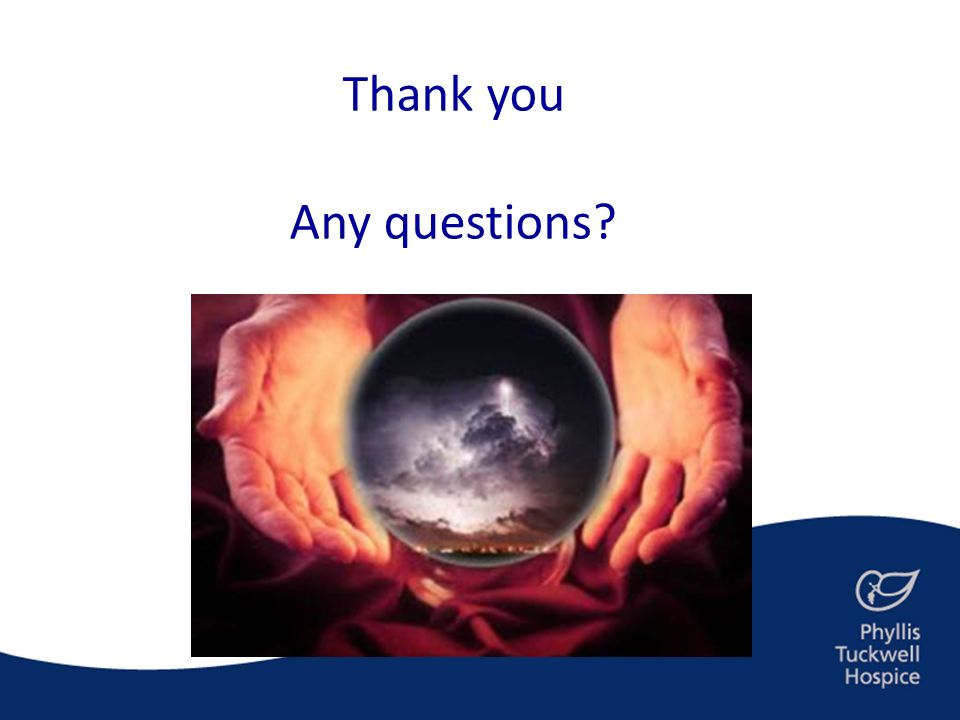 Thank you

Any questions?

Phyllis
Tuckwell
Hospice